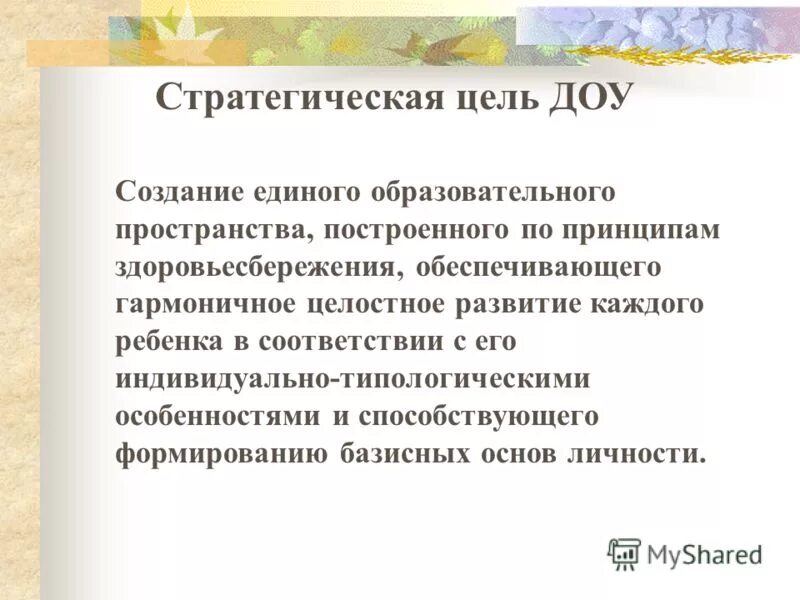 Стратегическая цель ДОУ

Создание единого образовательного пространства, построенного по принципам здоровьесбережения, обеспечивающего гармоничное целостное развитие каждого ребенка в соответствии с его индивидуально-типологическими особенностями и способствующего формированию базисных основ личности.

MyShared